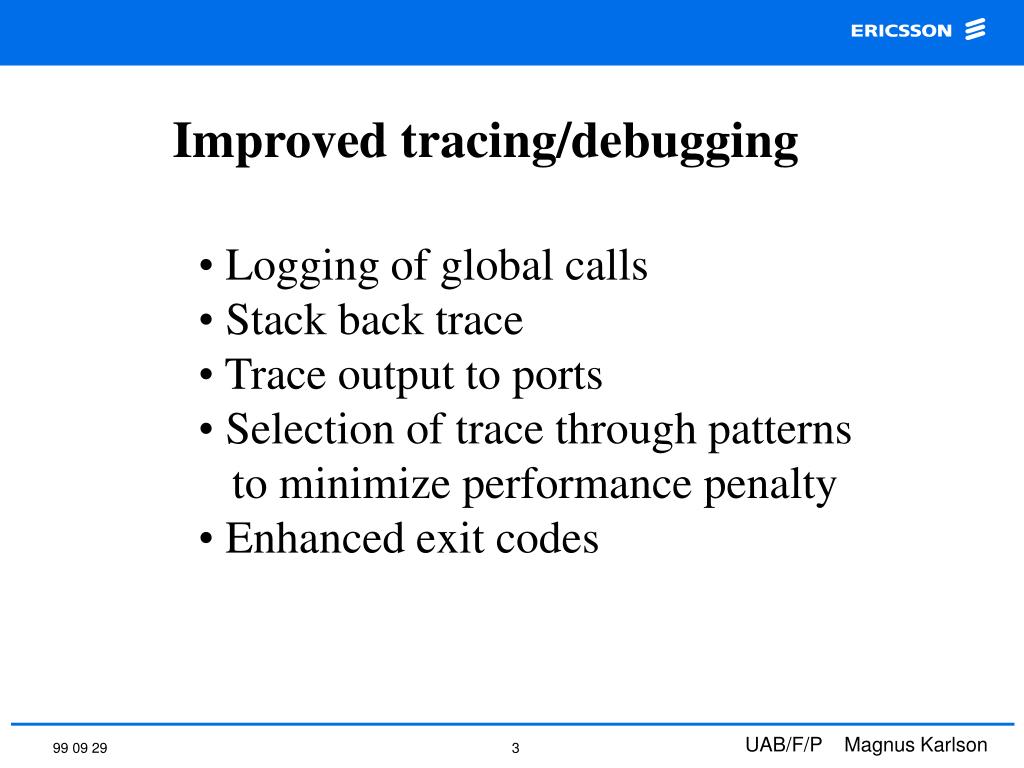 ERICSSON

Improved tracing/debugging

• Logging of global calls
• Stack back trace
• Trace output to ports
• Selection of trace through patterns to minimize performance penalty
• Enhanced exit codes

99 09 29

3

UAB/F/P Magnus Karlson